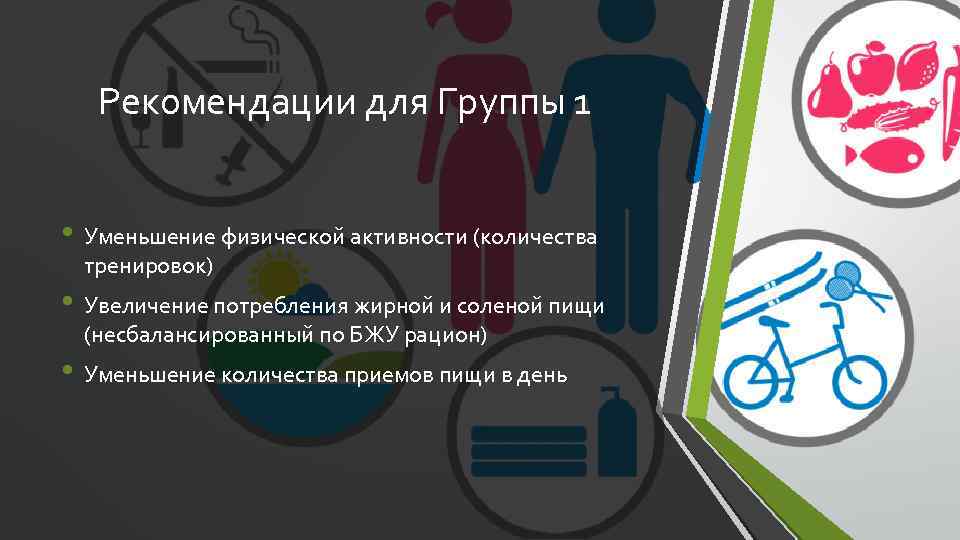 Рекомендации для Группы 1

• Уменьшение физической активности (количества тренировок)
• Увеличение потребления жирной и соленой пищи (несбалансированный по БЖУ рацион)
• Уменьшение количества приемов пищи в день